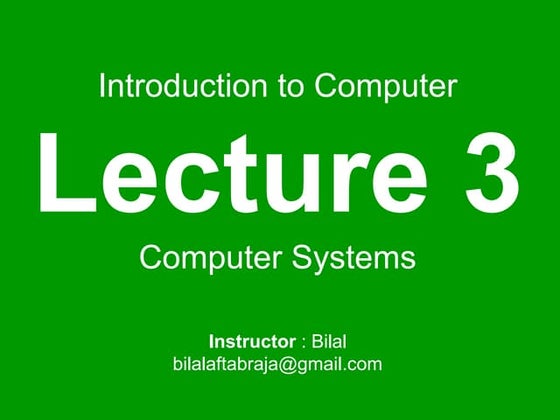 Introduction to Computer

Lecture 3

Computer Systems

Instructor : Bilal
bilalaftabraja@gmail.com